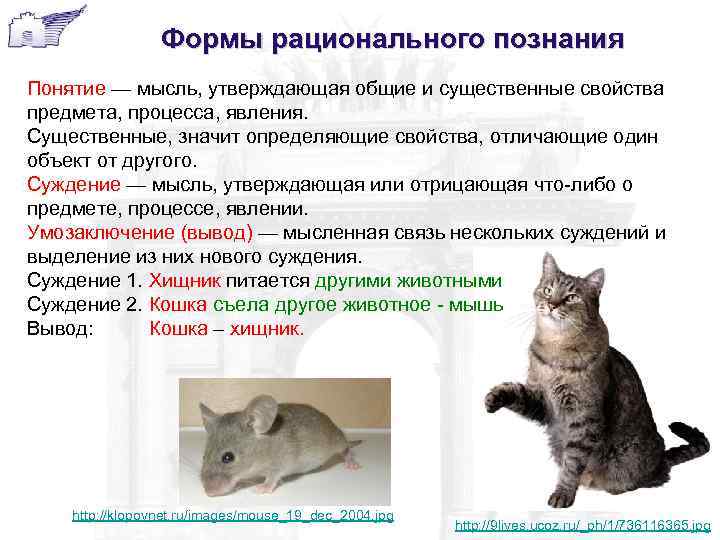 Формы рационального познания

Понятие — мысль, утверждающая общие и существенные свойства предмета, процесса, явления.
Существенные, значит определяющие свойства, отличающие один объект от другого.
Суждение — мысль, утверждающая или отрицающая что-либо о предмете, процессе, явлении.
Умозаключение (вывод) — мысленная связь нескольких суждений и выделение из них нового суждения.
Суждение 1. Хищник питается другими животными
Суждение 2. Кошка съела другое животное - мышь
Вывод: Кошка – хищник.

http://klopovnet.ru/images/mouse_19_dec_2004.jpg
http://9lives.ucoz.ru/_ph/1/736116365.jpg